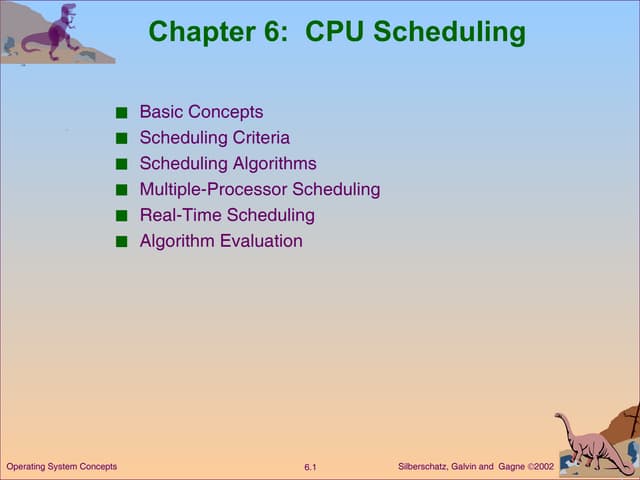 Chapter 6: CPU Scheduling

■ Basic Concepts
■ Scheduling Criteria
■ Scheduling Algorithms
■ Multiple-Processor Scheduling
■ Real-Time Scheduling
■ Algorithm Evaluation

Operating System Concepts

6.1

Silberschatz, Galvin and Gagne ©2002